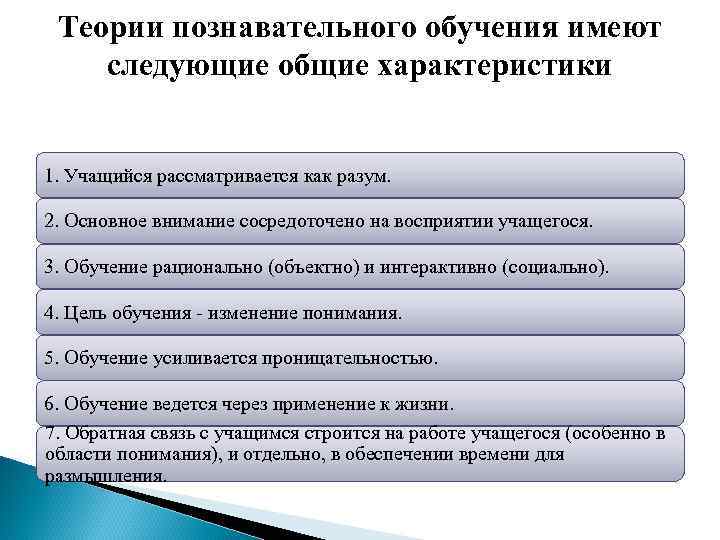 Теории познавательного обучения имеют следующие общие характеристики

1. Учащийся рассматривается как разум.

2. Основное внимание сосредоточено на восприятии учащегося.

3. Обучение рационально (объектно) и интерактивно (социально).

4. Цель обучения - изменение понимания.

5. Обучение усиливается проницательностью.

6. Обучение ведется через применение к жизни.

7. Обратная связь с учащимся строится на работе учащегося (особенно в области понимания), и отдельно, в обеспечении времени для размышления.